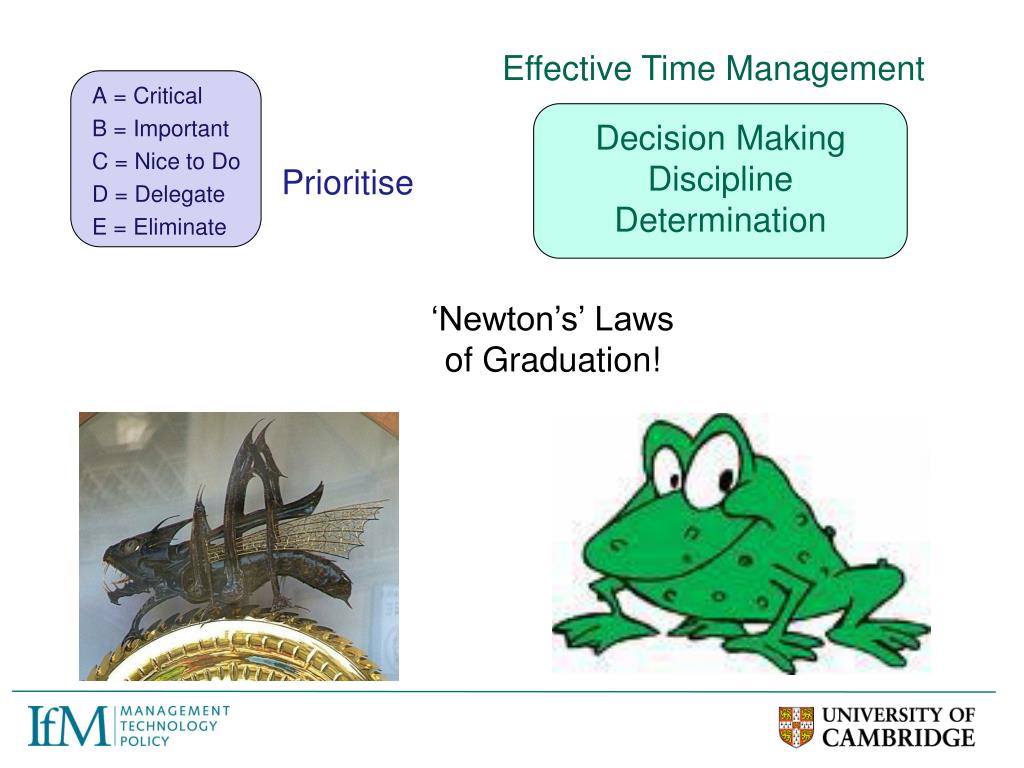 Effective Time Management

A = Critical
B = Important
C = Nice to Do
D = Delegate
E = Eliminate

Prioritise

Decision Making
Discipline
Determination

‘Newton’s’ Laws of Graduation!

IfM MANAGEMENT TECHNOLOGY POLICY

UNIVERSITY OF CAMBRIDGE